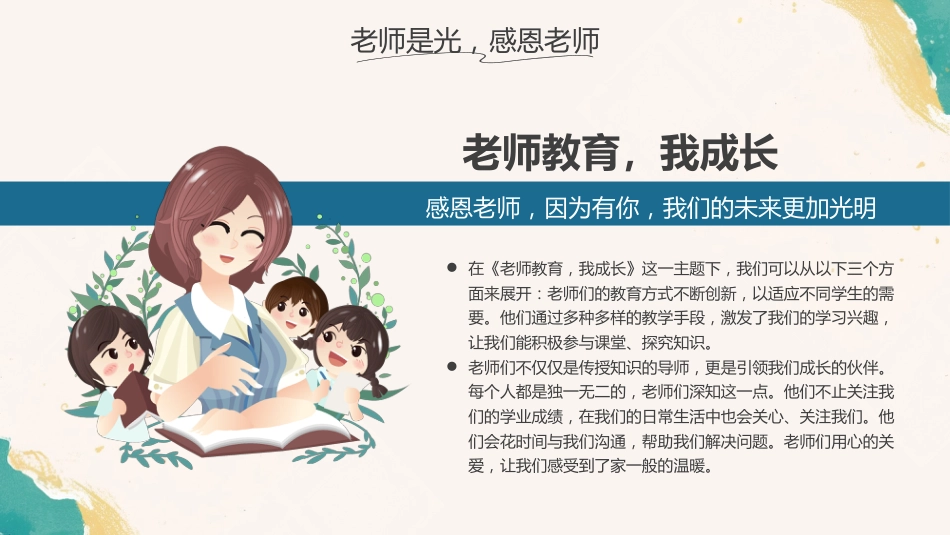 老师是光，感恩老师

老师教育，我成长

感恩老师，因为有你，我们的未来更加光明

● 在《老师教育，我成长》这一主题下，我们可以从以下三个方面来展开：老师们的教育方式不断创新，以适应不同学生的需要。他们通过多种多样的教学手段，激发了我们的学习兴趣，让我们能积极参与课堂、探究知识。

● 老师们不仅仅是传授知识的导师，更是引领我们成长的伙伴。每个人都是独一无二的，老师们深知这一点。他们不止关注我们的学业成绩，在我们的日常生活中也会关心、关注我们。他们会花时间与我们沟通，帮助我们解决问题。老师们用心的关爱，让我们感受到了家一般的温暖。